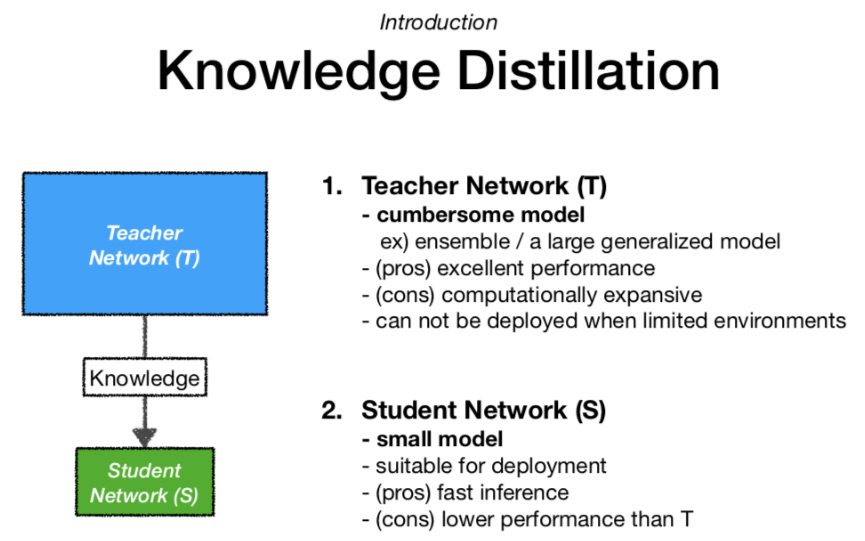 Introduction

Knowledge Distillation

Teacher Network (T)

Knowledge

Student Network (S)

1. Teacher Network (T)
- cumbersome model
ex) ensemble / a large generalized model
- (pros) excellent performance
- (cons) computationally expansive
- can not be deployed when limited environments

2. Student Network (S)
- small model
- suitable for deployment
- (pros) fast inference
- (cons) lower performance than T